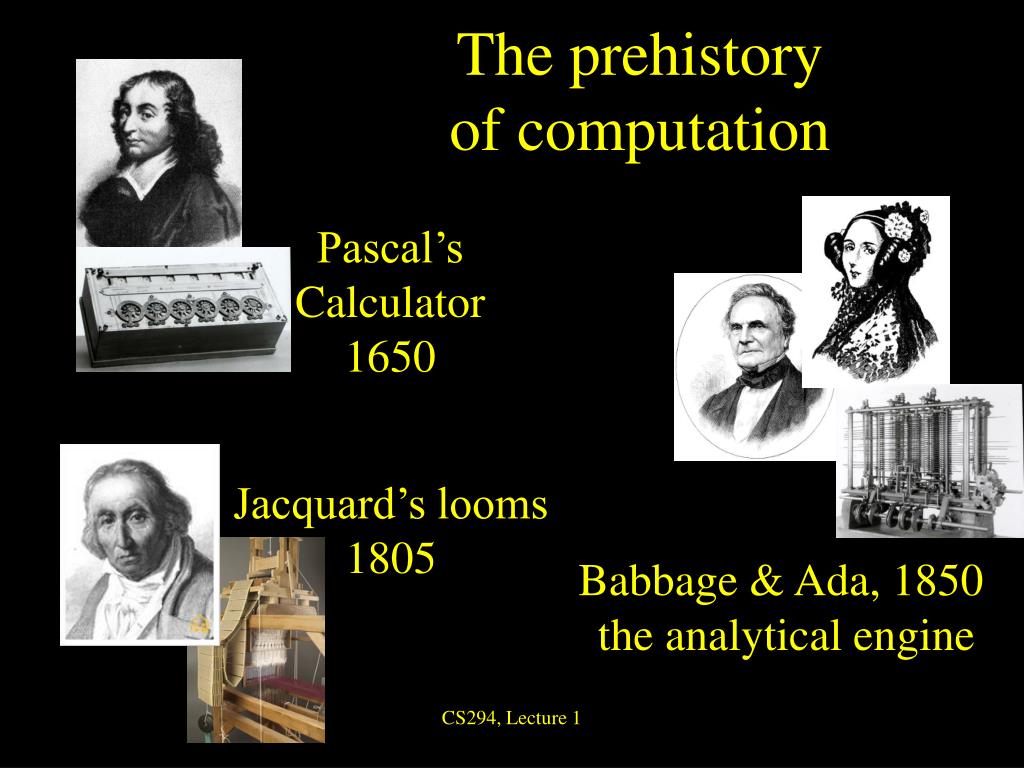 The prehistory of computation

Pascal’s Calculator 1650

Jacquard’s looms 1805

Babbage & Ada, 1850 the analytical engine

CS294, Lecture 1